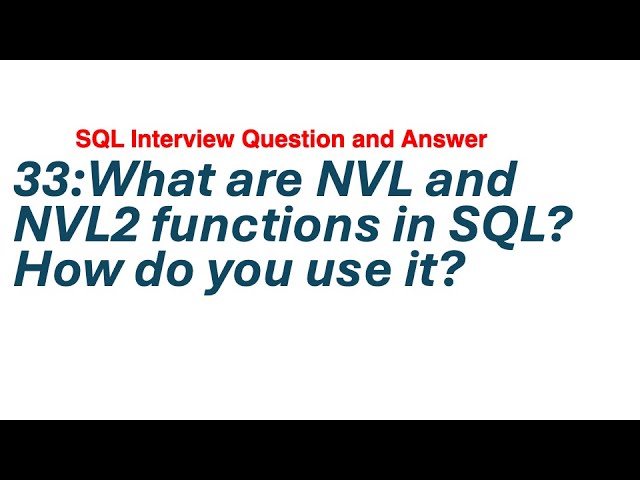 SQL Interview Question and Answer

33:What are NVL and NVL2 functions in SQL? How do you use it?